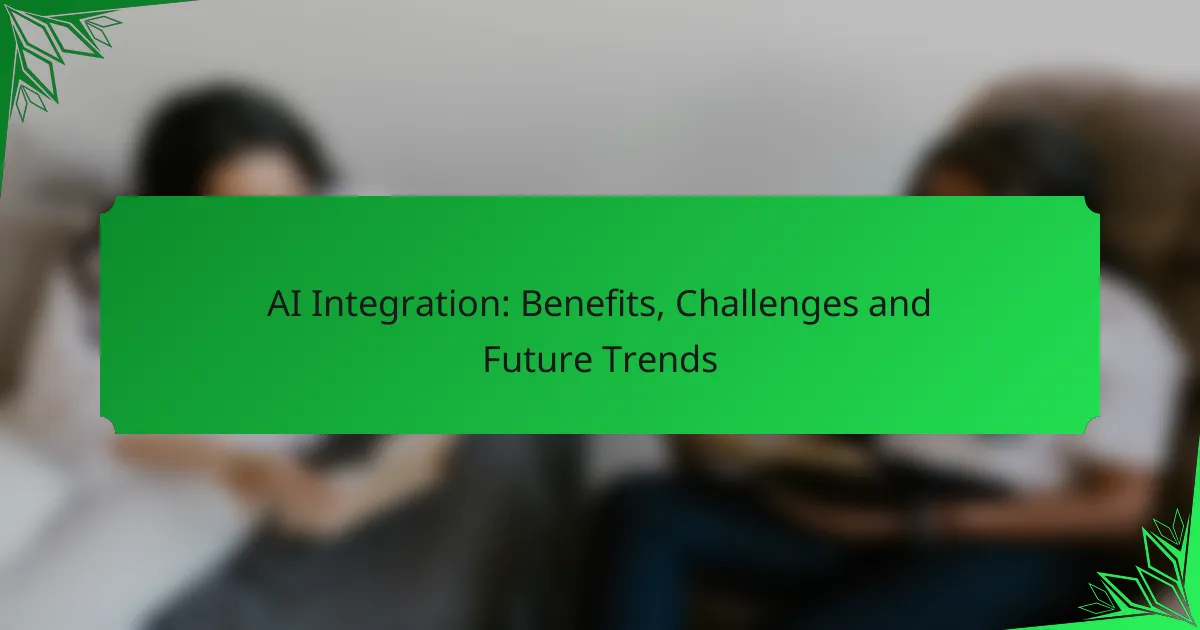 AI Integration: Benefits, Challenges and Future Trends